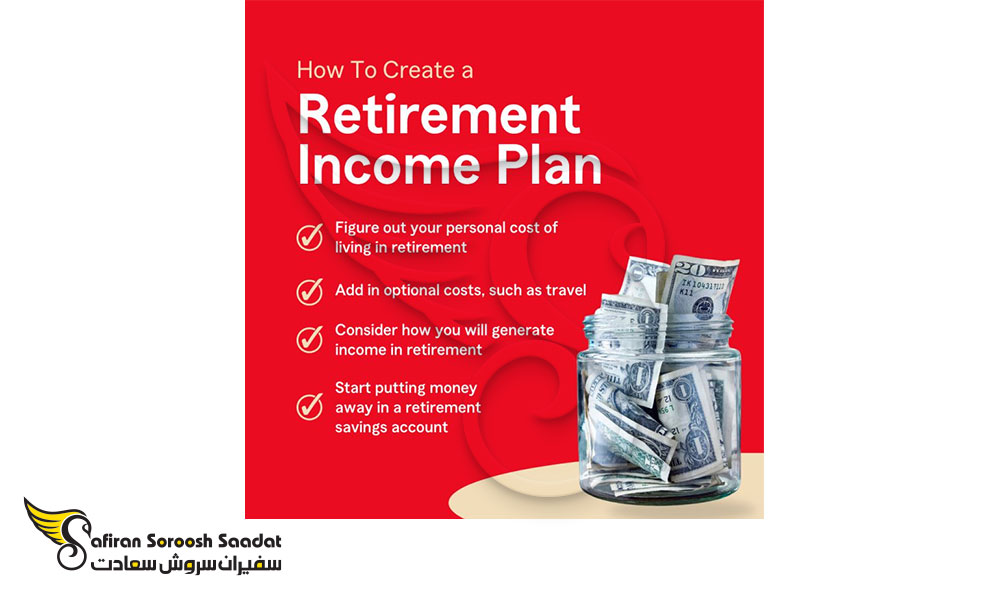 How To Create a
Retirement Income Plan

Figure out your personal cost of living in retirement

Add in optional costs, such as travel

Consider how you will generate income in retirement

Start putting money away in a retirement savings account

Safiran Soroosh Saadat
سفیران سروش سعادت